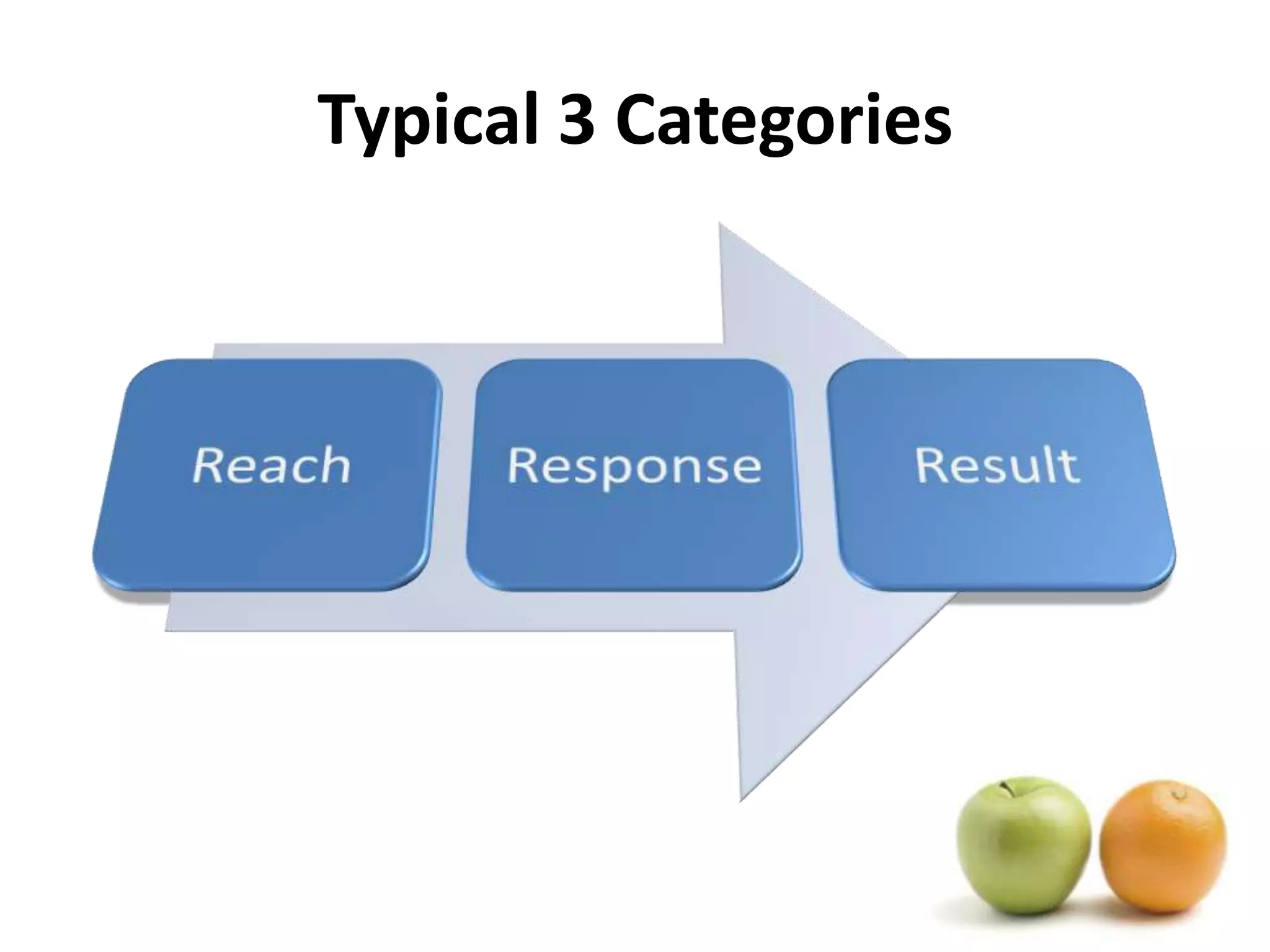 Typical 3 Categories

Reach

Response

Result